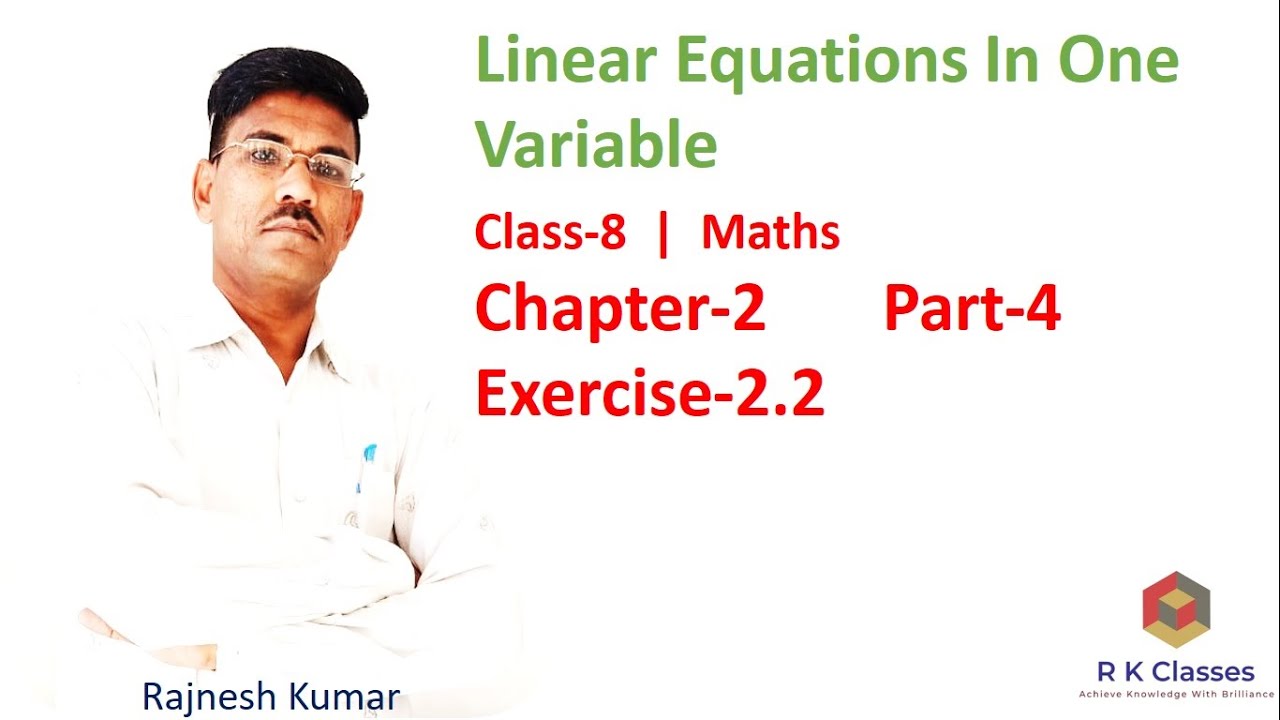 Linear Equations In One Variable

Class-8 | Maths

Chapter-2 Part-4

Exercise-2.2

Rajnesh Kumar

R K Classes
Achieve Knowledge With Brilliance